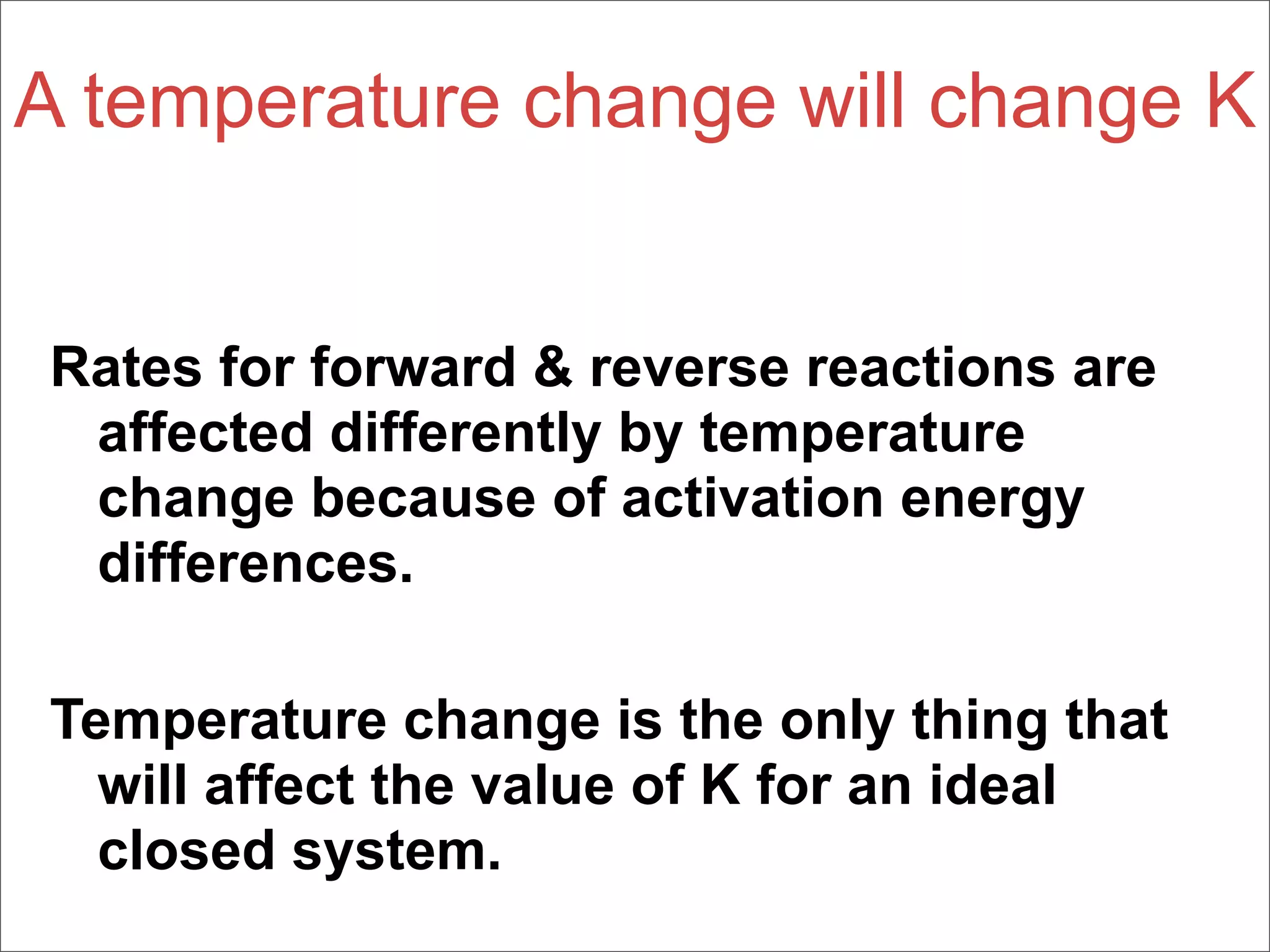 A temperature change will change K

Rates for forward & reverse reactions are affected differently by temperature change because of activation energy differences.

Temperature change is the only thing that will affect the value of K for an ideal closed system.